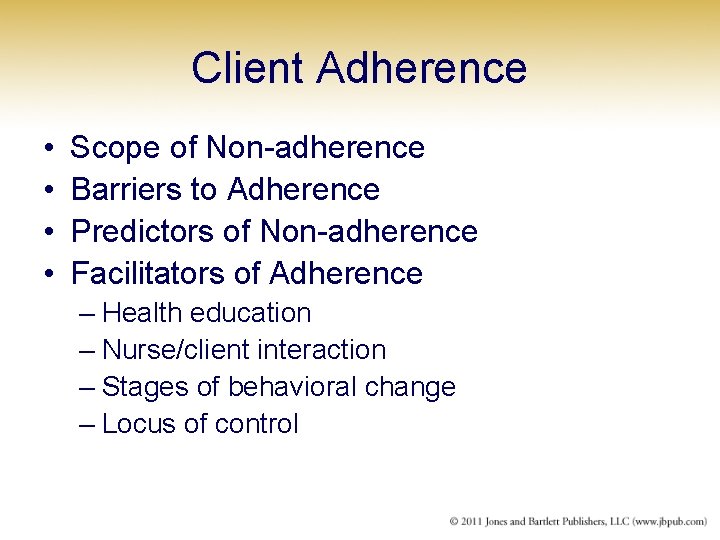 Client Adherence

• Scope of Non-adherence
• Barriers to Adherence
• Predictors of Non-adherence
• Facilitators of Adherence
– Health education
– Nurse/client interaction
– Stages of behavioral change
– Locus of control

© 2011 Jones and Bartlett Publishers, LLC (www.jbpub.com)